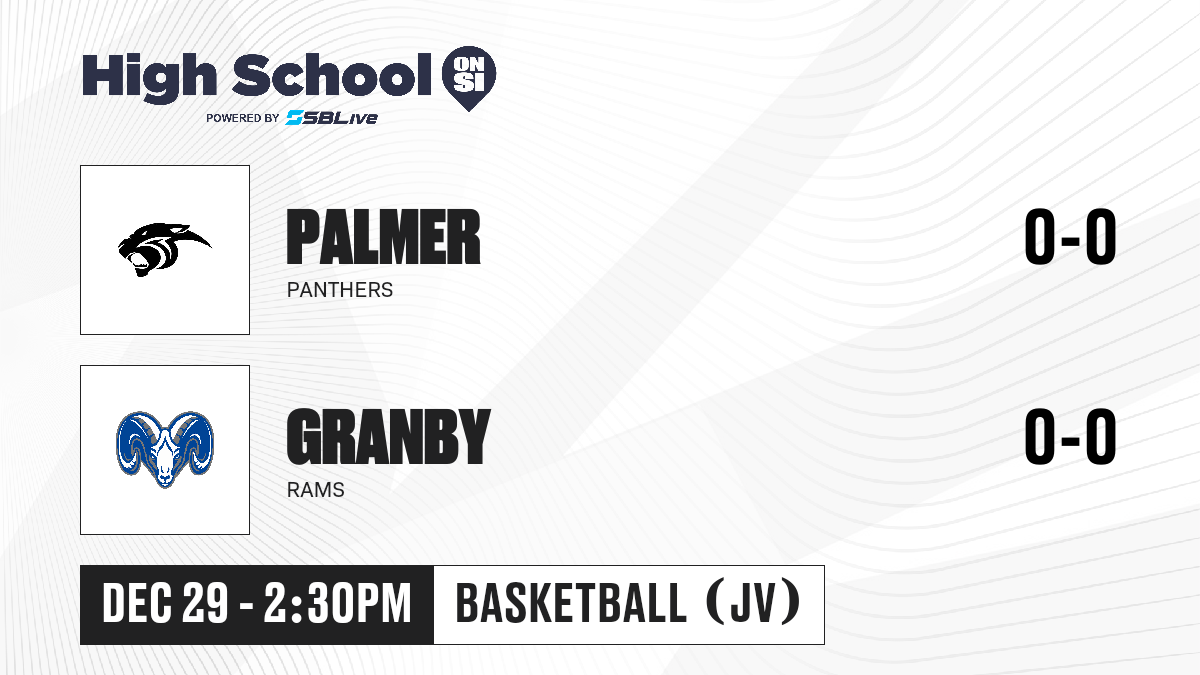 High School ON SI
POWERED BY SBLive

PALMER
PANTHERS

0-0

GRANBY
RAMS

0-0

DEC 29 - 2:30PM

BASKETBALL (JV)